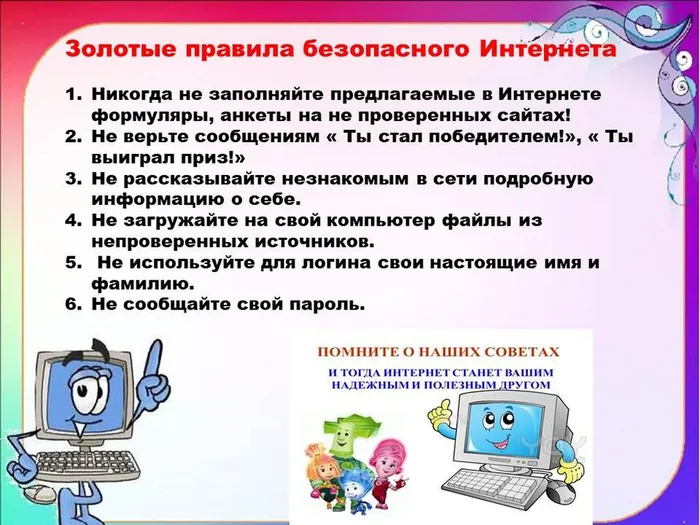 Золотые правила безопасного Интернета

1. Никогда не заполняйте предлагаемые в Интернете формуляры, анкеты на не проверенных сайтах!
2. Не верьте сообщениям « Ты стал победителем!», « Ты выиграл приз!»
3. Не рассказывайте незнакомым в сети подробную информацию о себе.
4. Не загружайте на свой компьютер файлы из непроверенных источников.
5. Не используйте для логина свои настоящие имя и фамилию.
6. Не сообщайте свой пароль.

ПОМНИТЕ О НАШИХ СОВЕТАХ

И ТОГДА ИНТЕРНЕТ СТАНЕТ ВАШИМ НАДЕЖНЫМ И ПОЛЕЗНЫМ ДРУГОМ